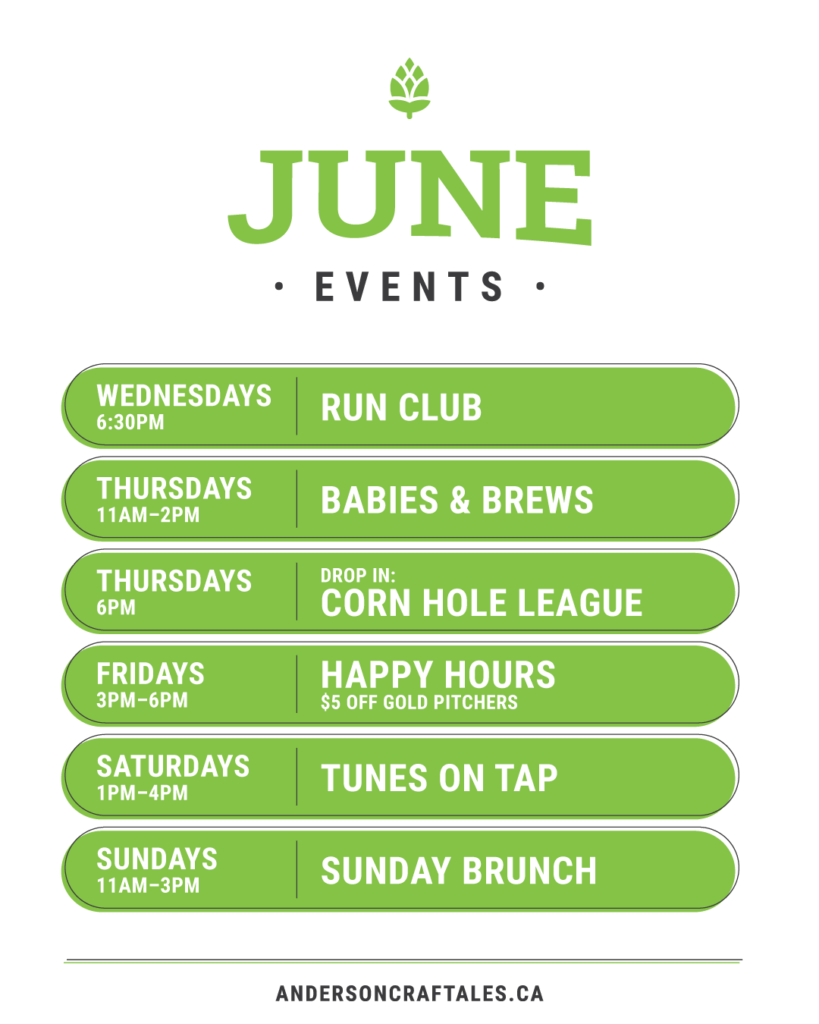 JUNE

• EVENTS •

WEDNESDAYS
6:30PM

RUN CLUB

THURSDAYS
11AM–2PM

BABIES & BREWS

THURSDAYS
6PM

DROP IN:
CORN HOLE LEAGUE

FRIDAYS
3PM–6PM

HAPPY HOURS
$5 OFF GOLD PITCHERS

SATURDAYS
1PM–4PM

TUNES ON TAP

SUNDAYS
11AM–3PM

SUNDAY BRUNCH

ANDERSONCRAFTALES.CA